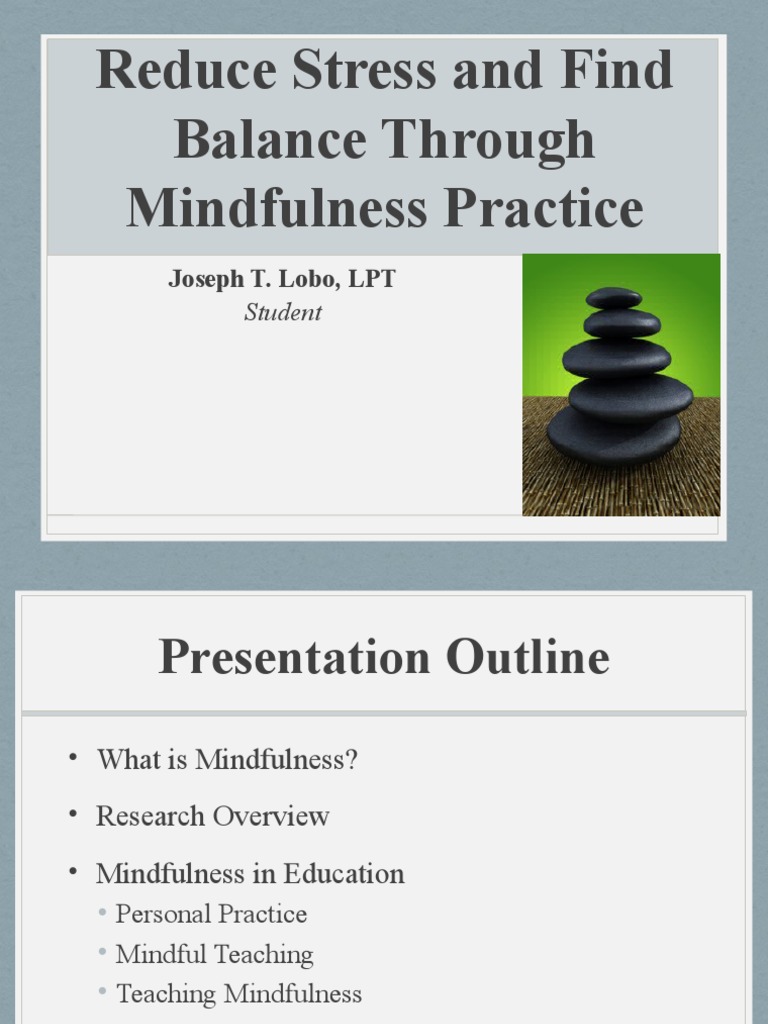 Reduce Stress and Find Balance Through Mindfulness Practice

Joseph T. Lobo, LPT
Student

Presentation Outline

• What is Mindfulness?
• Research Overview
• Mindfulness in Education
 • Personal Practice
 • Mindful Teaching
 • Teaching Mindfulness